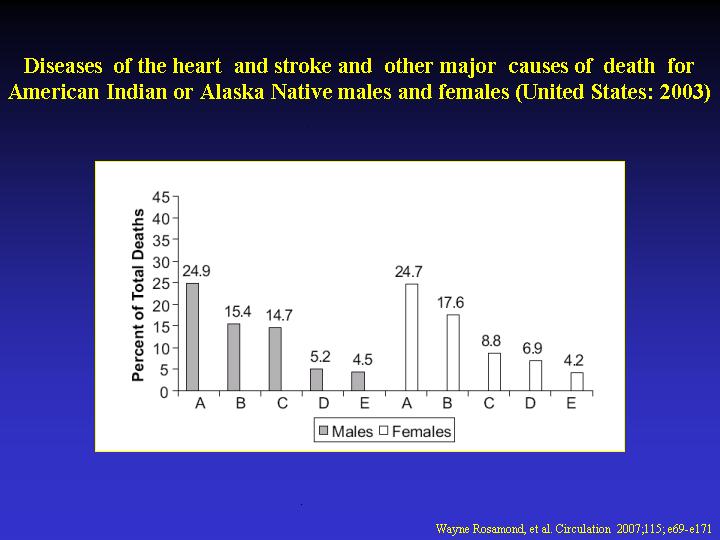 Diseases of the heart and stroke and other major causes of death for American Indian or Alaska Native males and females (United States: 2003)

Percent of Total Deaths

45
40
35
30
25
20
15
10
5
0

24.9
15.4
14.7
5.2
4.5
24.7
17.6
8.8
6.9
4.2

A B C D E A B C D E

Males Females

Wayne Rosamond, et al. Circulation 2007;115; e69-e171